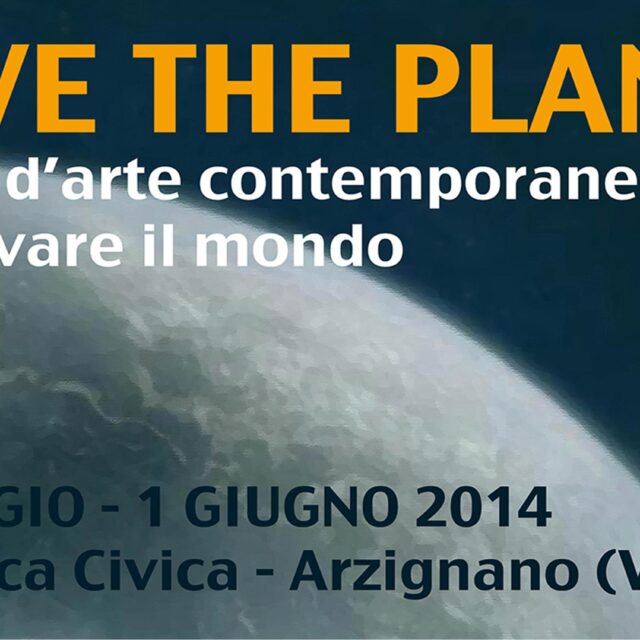 VE THE PLAN

d'arte contemporane
vare il mondo

GIO - 1 GIUGNO 2014
ca Civica - Arzignano (V